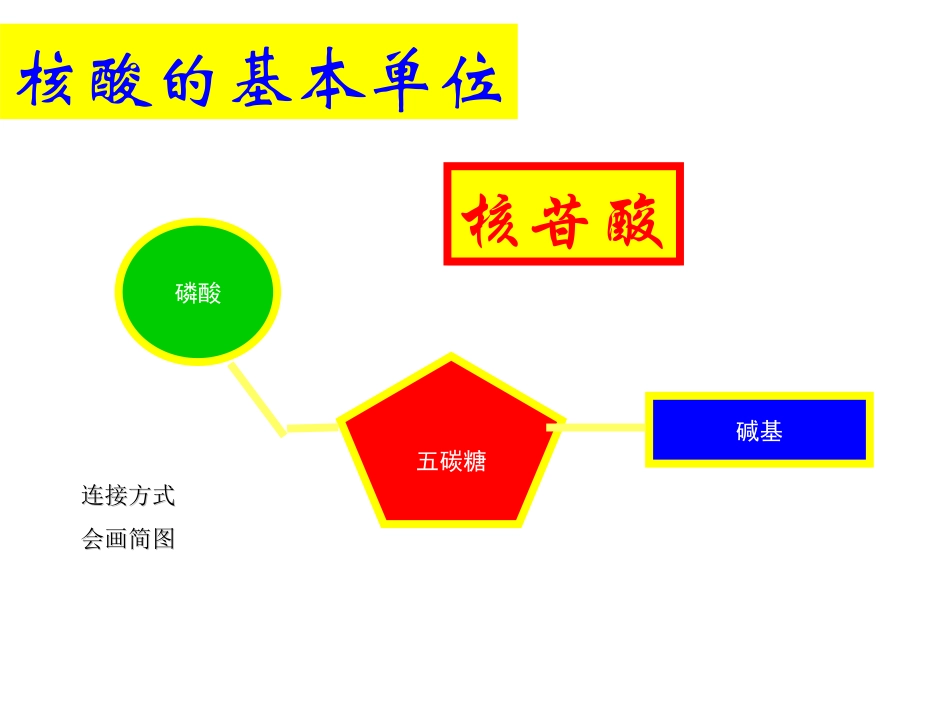 核酸的基本单位

核苷酸

磷酸

五碳糖

碱基

连接方式

会画简图